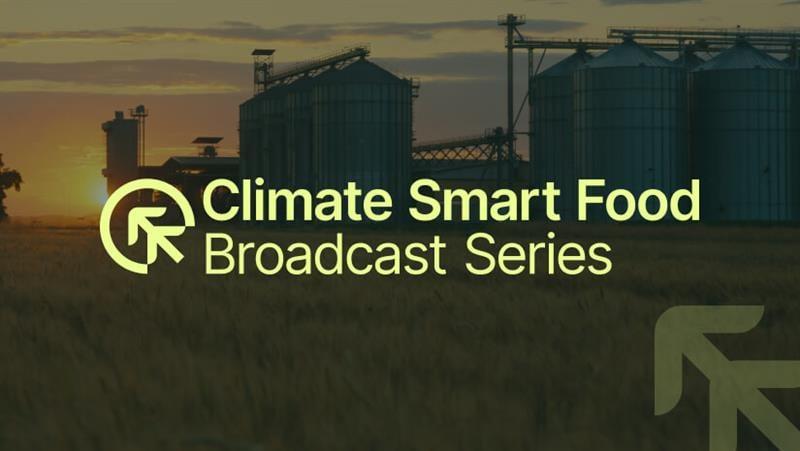 Climate Smart Food
Broadcast Series